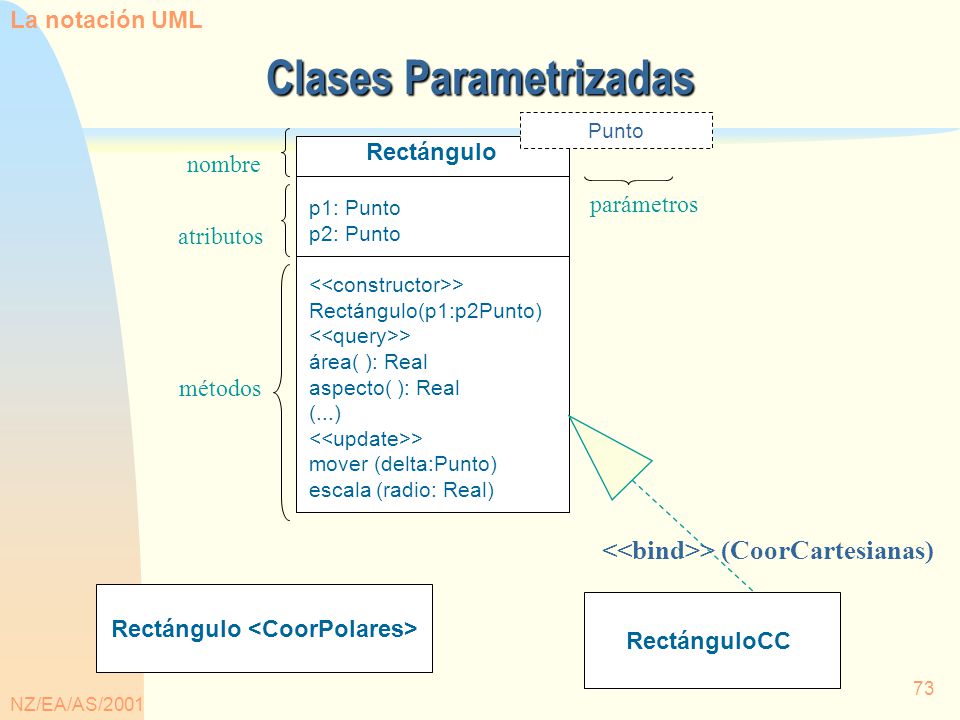 La notación UML

Clases Parametrizadas

Punto

nombre

Rectángulo

parámetros

atributos

p1: Punto
p2: Punto

métodos

<<constructor>>
Rectángulo(p1:p2Punto)
<<query>>
área( ): Real
aspecto( ): Real
(...)
<<update>>
mover (delta:Punto)
escala (radio: Real)

<<bind>> (CoorCartesianas)

Rectángulo <CoorPolares>

RectánguloCC

NZ/EA/AS/2001

73